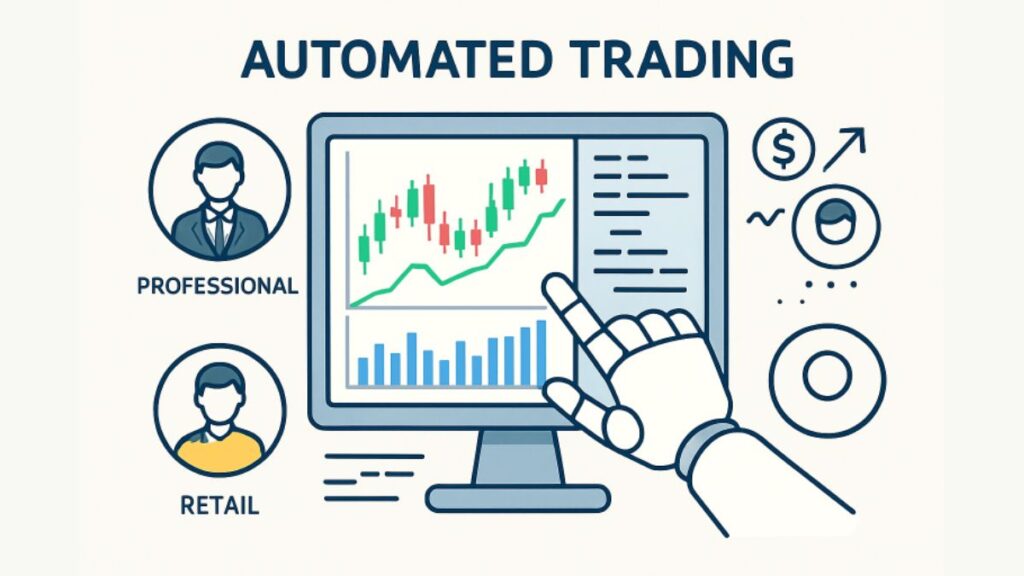 AUTOMATED TRADING

PROFESSIONAL

RETAIL

$